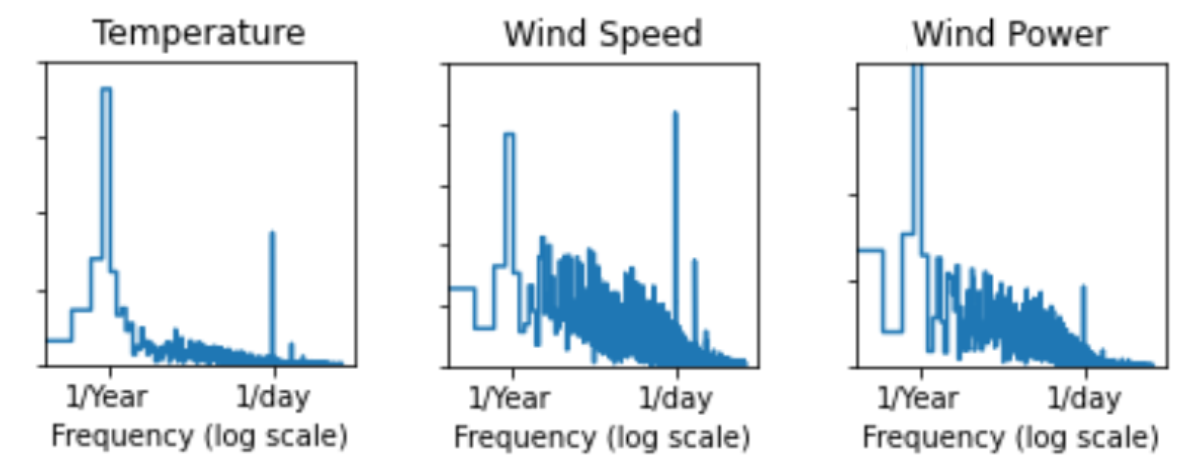 Temperature

1/Year
1/day
Frequency (log scale)

Wind Speed

1/Year
1/day
Frequency (log scale)

Wind Power

1/Year
1/day
Frequency (log scale)